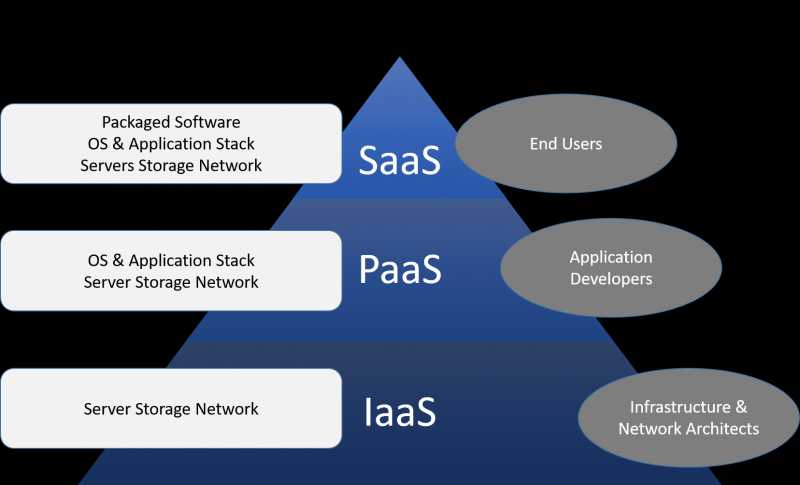 Packaged Software
OS & Application Stack
Servers Storage Network

SaaS

End Users

OS & Application Stack
Server Storage Network

PaaS

Application Developers

Server Storage Network

IaaS

Infrastructure & Network Architects